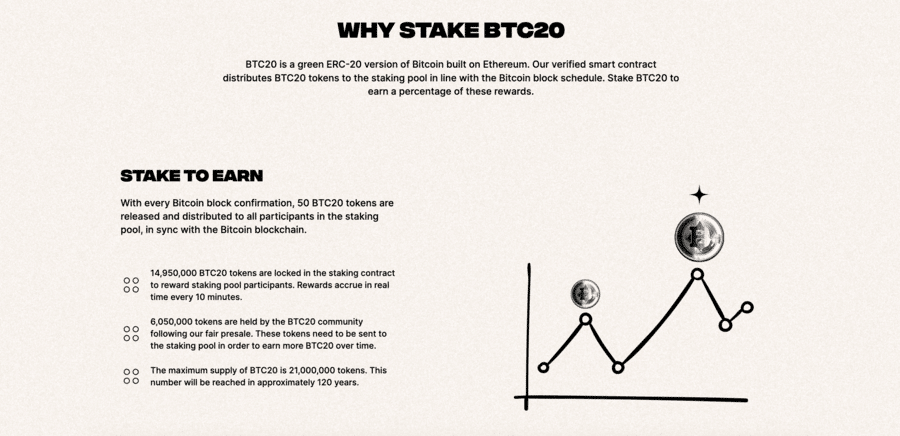 WHY STAKE BTC20

BTC20 is a green ERC-20 version of Bitcoin built on Ethereum. Our verified smart contract distributes BTC20 tokens to the staking pool in line with the Bitcoin block schedule. Stake BTC20 to earn a percentage of these rewards.

STAKE TO EARN

With every Bitcoin block confirmation, 50 BTC20 tokens are released and distributed to all participants in the staking pool, in sync with the Bitcoin blockchain.

14,950,000 BTC20 tokens are locked in the staking contract to reward staking pool participants. Rewards accrue in real time every 10 minutes.

6,050,000 tokens are held by the BTC20 community following our fair presale. These tokens need to be sent to the staking pool in order to earn more BTC20 over time.

The maximum supply of BTC20 is 21,000,000 tokens. This number will be reached in approximately 120 years.